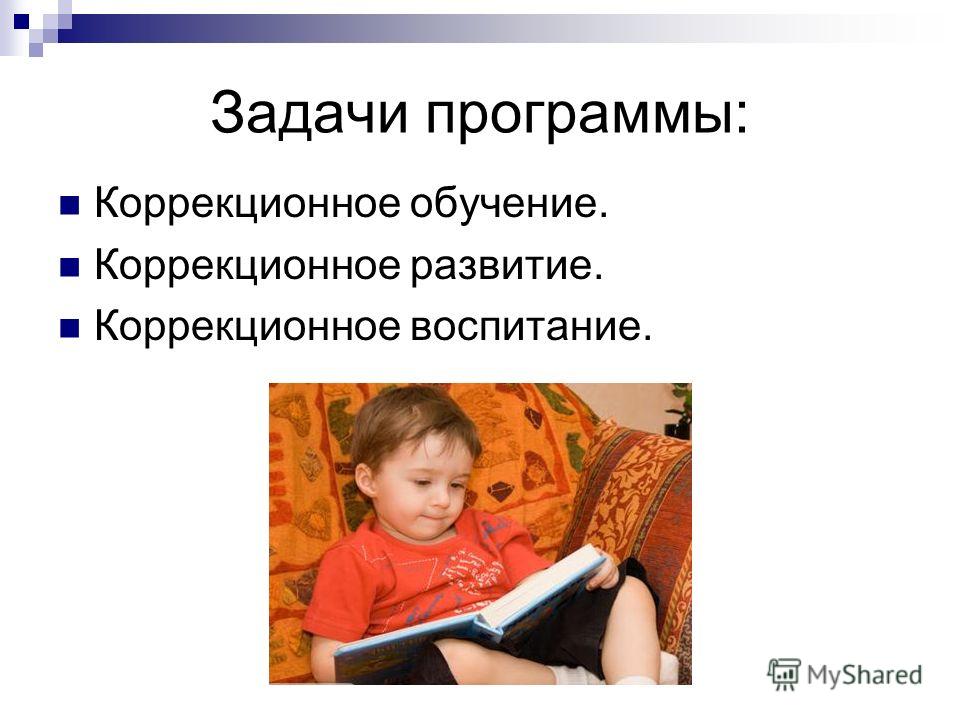 Задачи программы:

Коррекционное обучение.
Коррекционное развитие.
Коррекционное воспитание.

MyShared